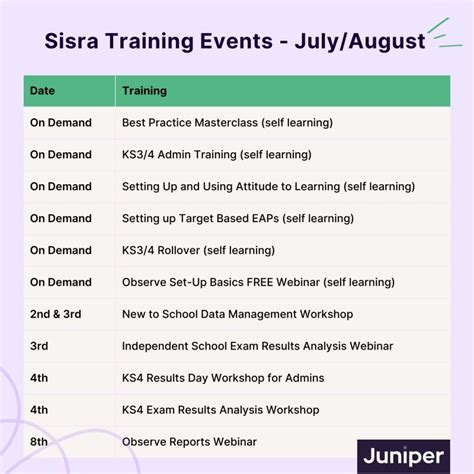 Sisra Training Events - July/August

| Date | Training |
|---|---|
| On Demand | Best Practice Masterclass (self learning) |
| On Demand | KS3/4 Admin Training (self learning) |
| On Demand | Setting Up and Using Attitude to Learning (self learning) |
| On Demand | Setting up Target Based EAPs (self learning) |
| On Demand | KS3/4 Rollover (self learning) |
| On Demand | Observe Set-Up Basics FREE Webinar (self learning) |
| 2nd & 3rd | New to School Data Management Workshop |
| 3rd | Independent School Exam Results Analysis Webinar |
| 4th | KS4 Results Day Workshop for Admins |
| 4th | KS4 Exam Results Analysis Workshop |
| 8th | Observe Reports Webinar |

Juniper